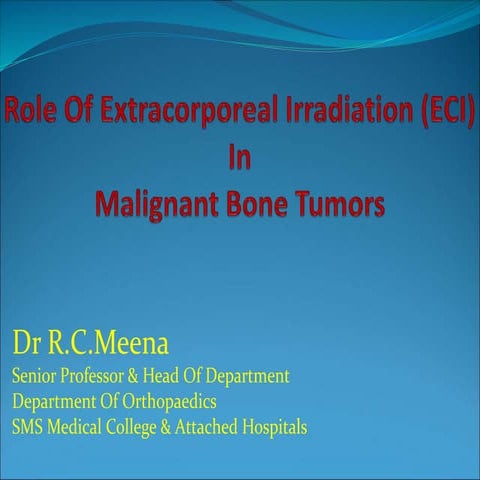 Role Of Extracorporeal Irradiation (ECI)
In
Malignant Bone Tumors

Dr R.C.Meena
Senior Professor & Head Of Department
Department Of Orthopaedics
SMS Medical College & Attached Hospitals